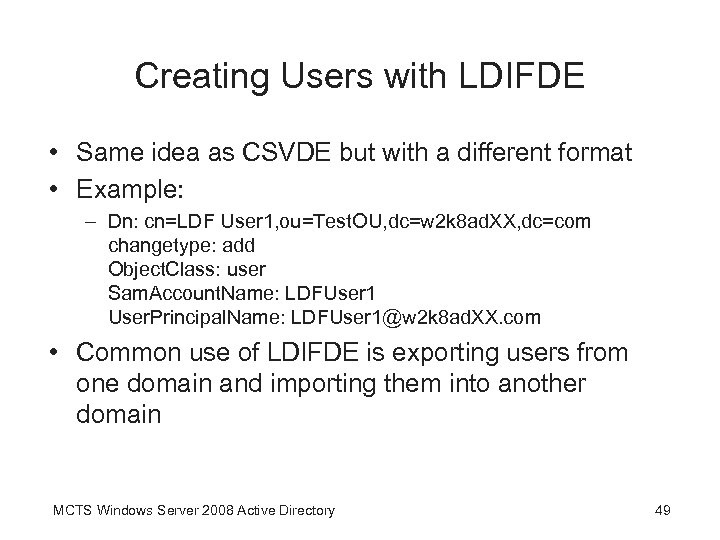 Creating Users with LDIFDE

• Same idea as CSVDE but with a different format

• Example:

– Dn: cn=LDF User1,ou=TestOU,dc=w2k8adXX,dc=com
changetype: add
ObjectClass: user
SamAccountName: LDFUser1
UserPrincipalName: LDFUser1@w2k8adXX.com

• Common use of LDIFDE is exporting users from one domain and importing them into another domain

MCTS Windows Server 2008 Active Directory

49